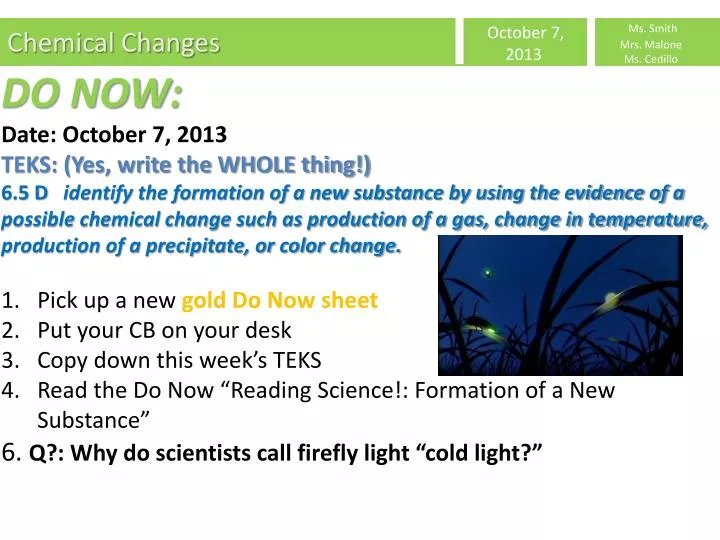 Chemical Changes

October 7, 2013

Ms. Smith
Mrs. Malone
Ms. Cedillo

DO NOW:

Date: October 7, 2013

TEKS: (Yes, write the WHOLE thing!)

6.5 D identify the formation of a new substance by using the evidence of a possible chemical change such as production of a gas, change in temperature, production of a precipitate, or color change.

1. Pick up a new gold Do Now sheet
2. Put your CB on your desk
3. Copy down this week's TEKS
4. Read the Do Now "Reading Science!: Formation of a New Substance"
6. Q?: Why do scientists call firefly light "cold light?"